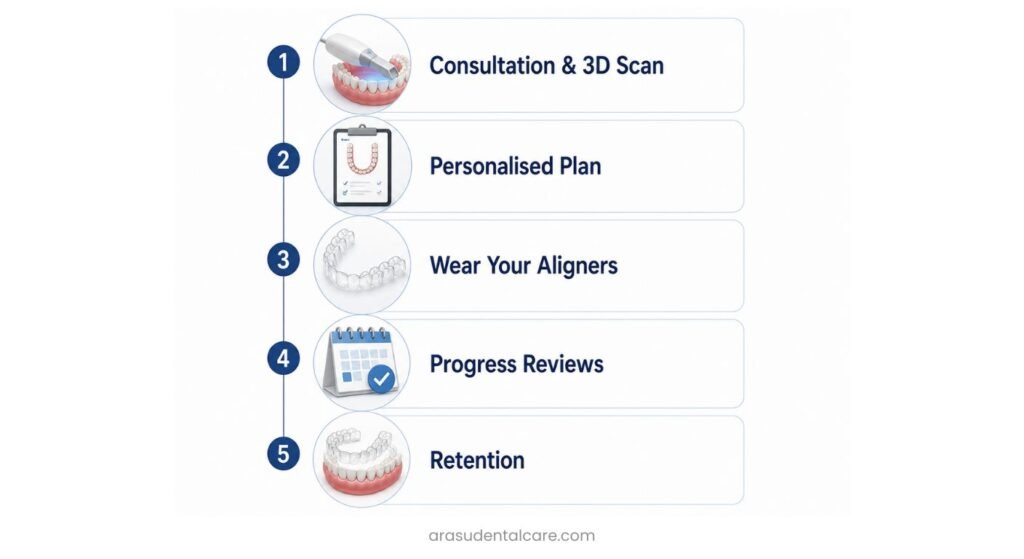 1
Consultation & 3D Scan

2
Personalised Plan

3
Wear Your Aligners

4
Progress Reviews

5
Retention

arasudentalcare.com